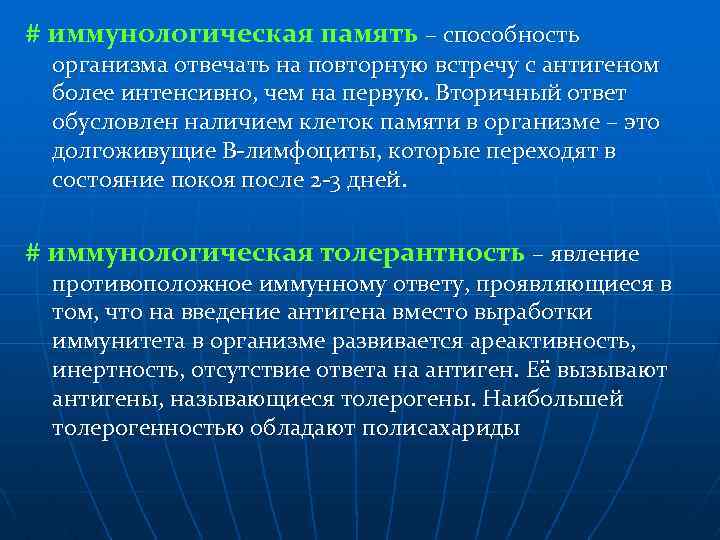 # иммунологическая память – способность организма отвечать на повторную встречу с антигеном более интенсивно, чем на первую. Вторичный ответ обусловлен наличием клеток памяти в организме – это долгоживущие В-лимфоциты, которые переходят в состояние покоя после 2-3 дней.

# иммунологическая толерантность – явление противоположное иммунному ответу, проявляющиеся в том, что на введение антигена вместо выработки иммунитета в организме развивается ареактивность, инертность, отсутствие ответа на антиген. Её вызывают антигены, называющиеся толерогены. Наибольшей толерогенностью обладают полисахариды